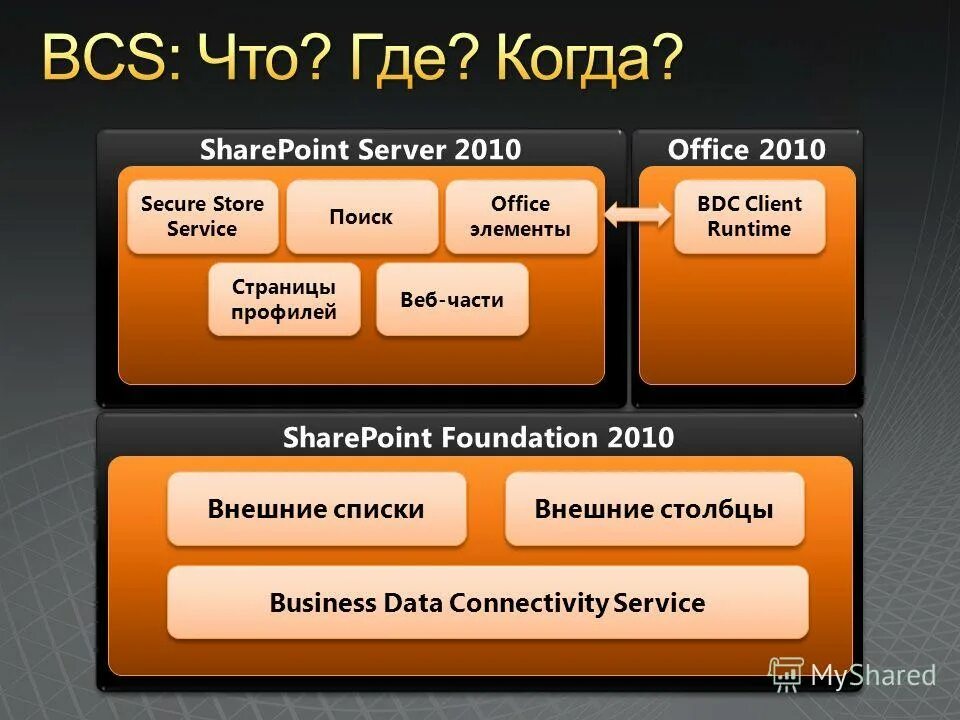 BCS: Что? Где? Когда?

SharePoint Server 2010

Secure Store Service

Поиск

Office элементы

Страницы профилей

Веб-части

Office 2010

BDC Client Runtime

SharePoint Foundation 2010

Внешние списки

Внешние столбцы

Business Data Connectivity Service

MyShared